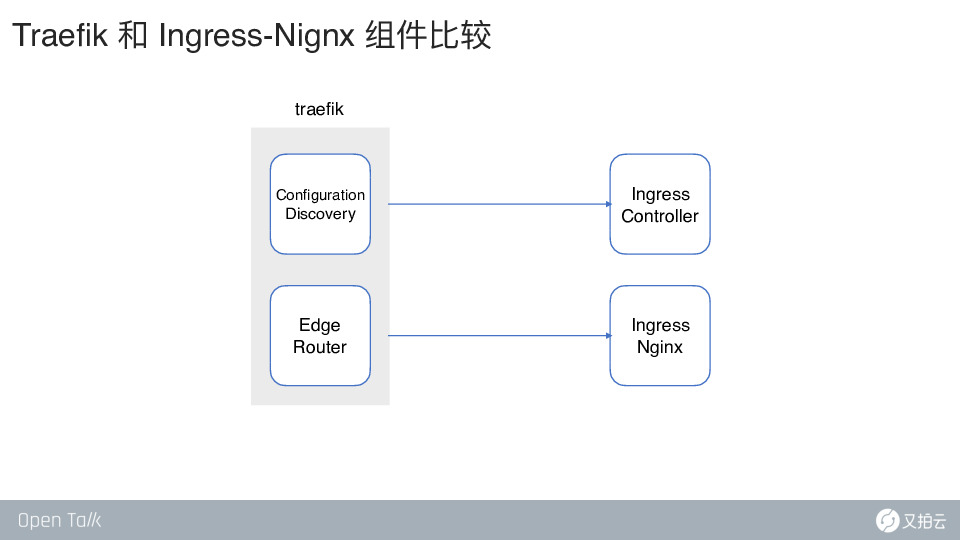 Traefik 和 Ingress-Nignx 组件比较

traefik

Configuration Discovery

Edge Router

Ingress Controller

Ingress Nginx

Open Talk

又拍云